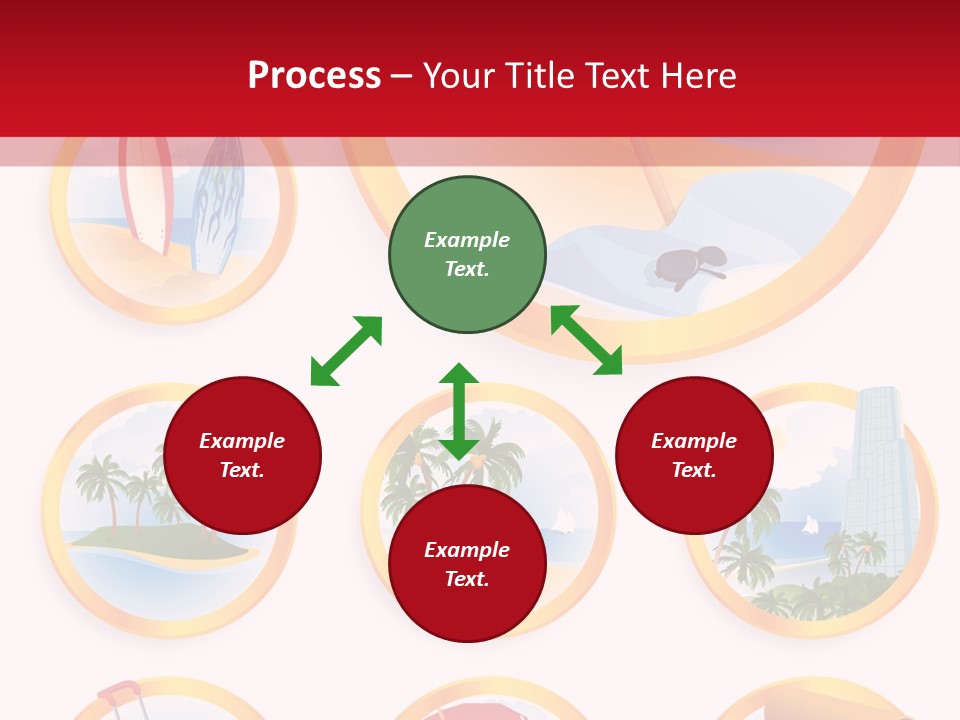 Process – Your Title Text Here

Example Text.

Example Text.

Example Text.

Example Text.